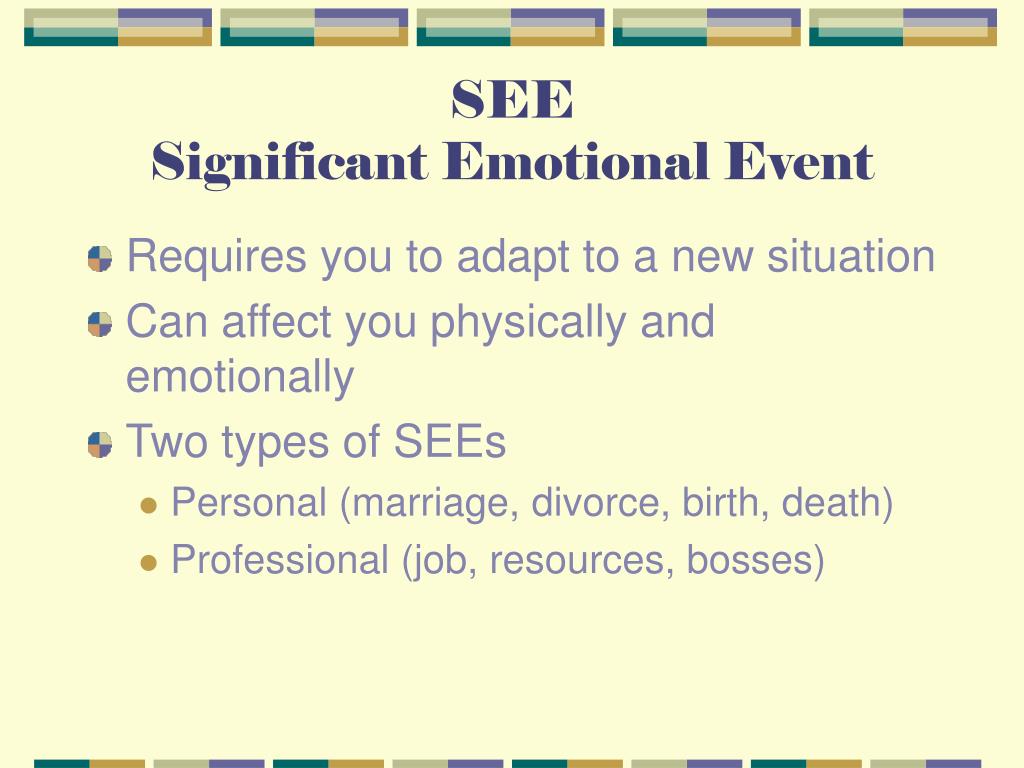 SEE
Significant Emotional Event

Requires you to adapt to a new situation
Can affect you physically and emotionally
Two types of SEEs
Personal (marriage, divorce, birth, death)
Professional (job, resources, bosses)